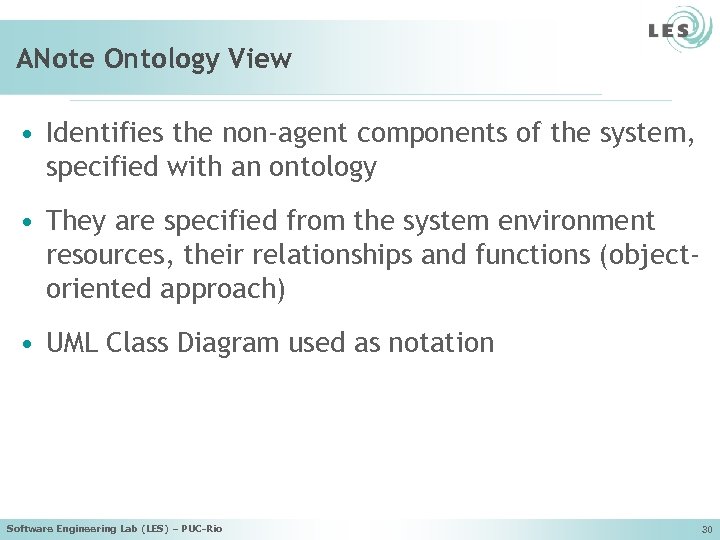 LES

ANote Ontology View

• Identifies the non-agent components of the system, specified with an ontology

• They are specified from the system environment resources, their relationships and functions (object-oriented approach)

• UML Class Diagram used as notation

Software Engineering Lab (LES) – PUC-Rio

30